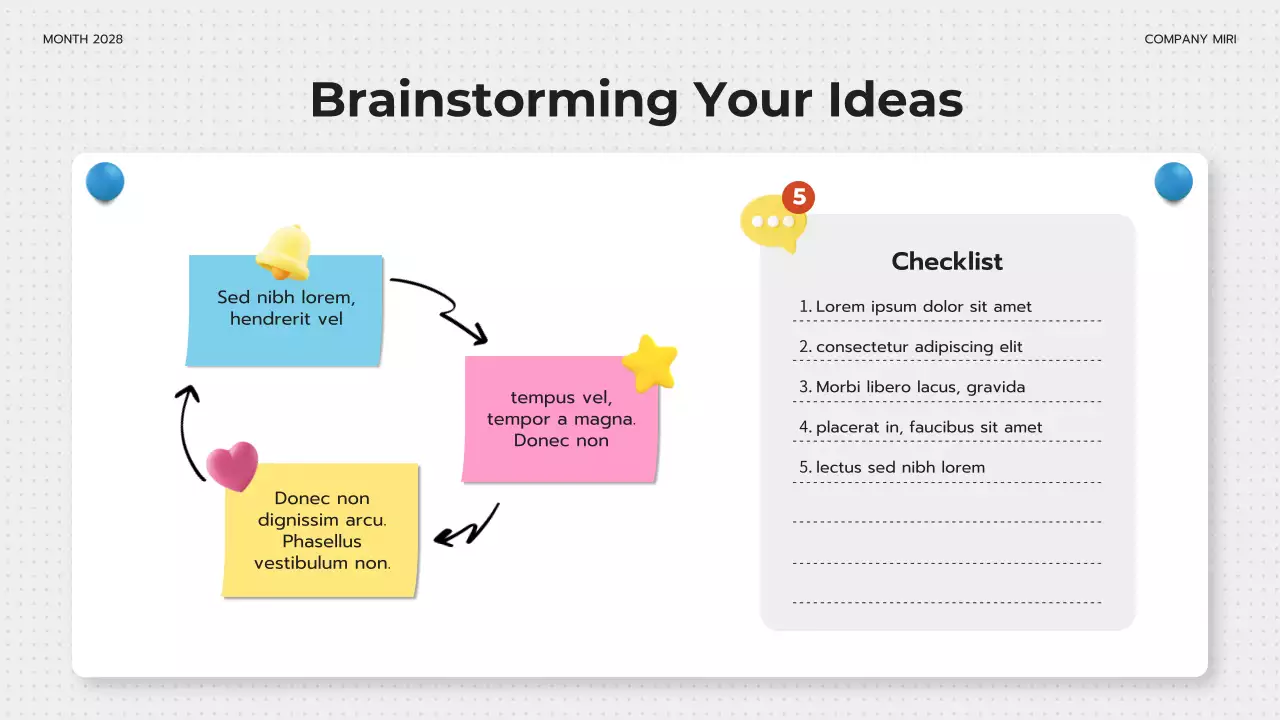 MONTH 2028

COMPANY MIRI

Brainstorming Your Ideas

Sed nibh lorem, hendrerit vel

tempus vel, tempor a magna. Donec non

Donec non dignissim arcu. Phasellus vestibulum non.

5

Checklist

1. Lorem ipsum dolor sit amet
2. consectetur adipiscing elit
3. Morbi libero lacus, gravida
4. placerat in, faucibus sit amet
5. lectus sed nibh lorem